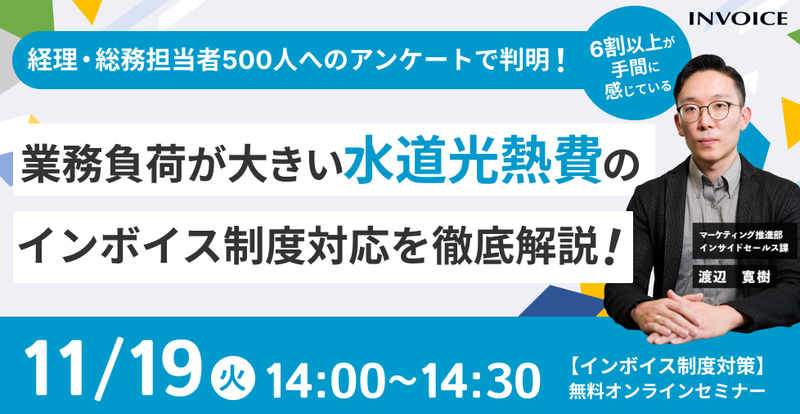 INVOICE

経理・総務担当者500人へのアンケートで判明！

6割以上が手間に感じている

業務負荷が大きい水道光熱費の

インボイス制度対応を徹底解説！

マーケティング推進部
インサイドセールス課

渡辺　寛樹

11/19 火 14:00~14:30

【インボイス制度対策】
無料オンラインセミナー